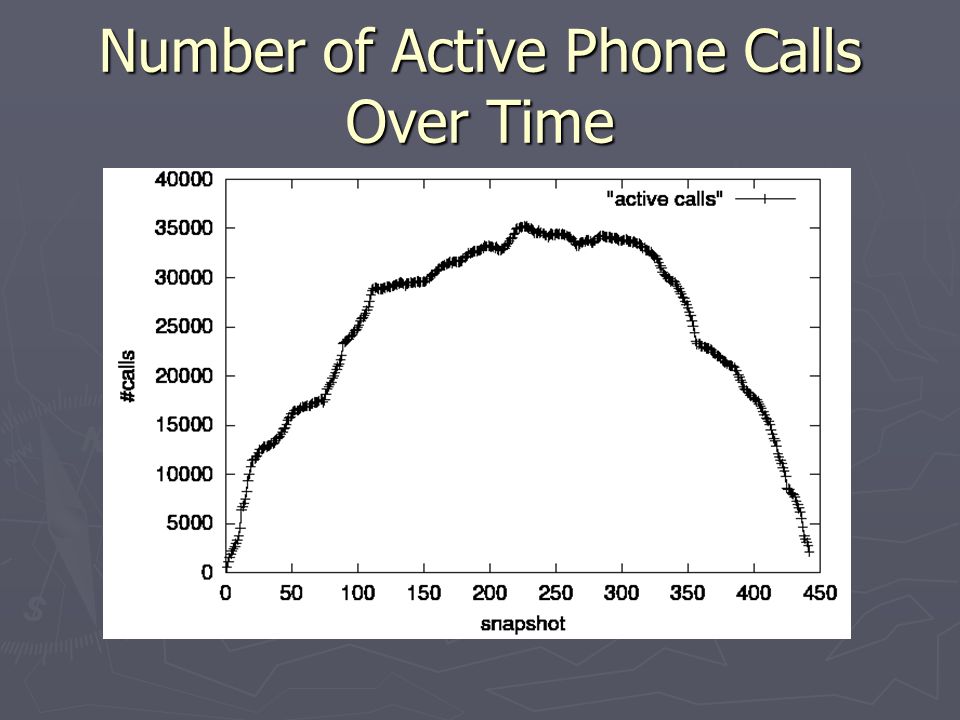 Number of Active Phone Calls Over Time

"active calls"

40000
35000
30000
25000
20000
15000
10000
5000
0

#calls

0 50 100 150 200 250 300 350 400 450

snapshot